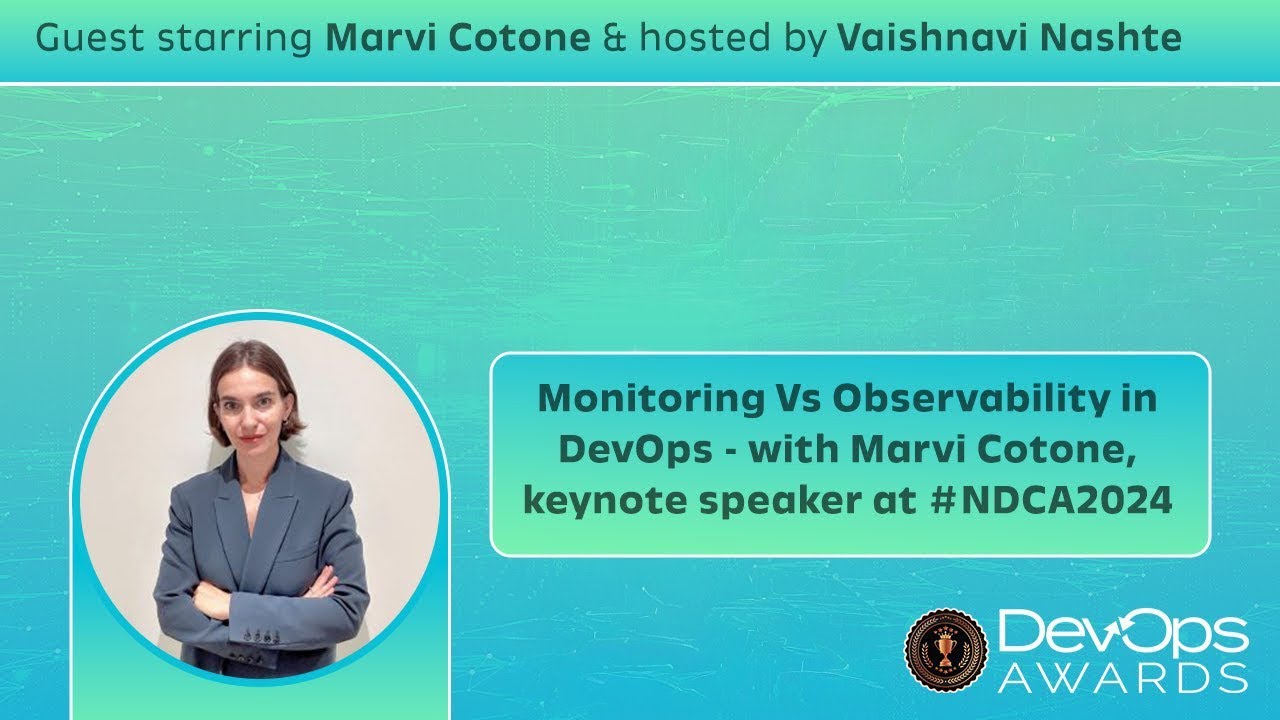 Guest starring Marvi Cotone & hosted by Vaishnavi Nashte

Monitoring Vs Observability in DevOps - with Marvi Cotone, keynote speaker at #NDCA2024

DevOps AWARDS